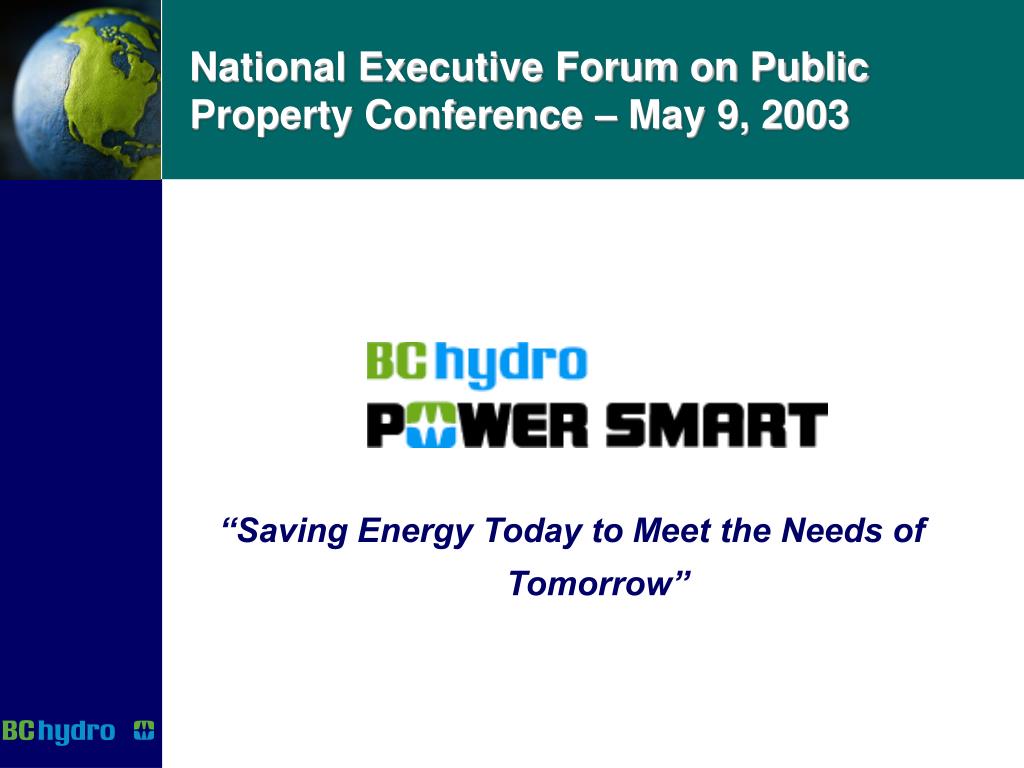 National Executive Forum on Public Property Conference – May 9, 2003

BC hydro
POWER SMART

“Saving Energy Today to Meet the Needs of Tomorrow”

BC hydro